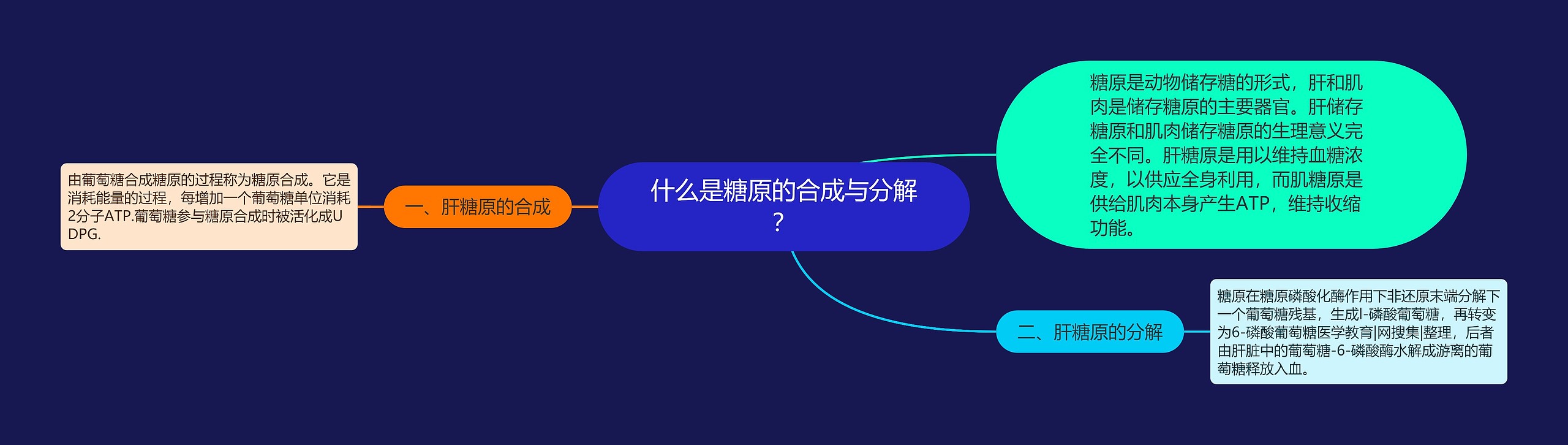 什么是糖原的合成与分解？

糖原是动物储存糖的形式，肝和肌肉是储存糖原的主要器官。肝储存糖原和肌肉储存糖原的生理意义完全不同。肝糖原是用以维持血糖浓度，以供应全身利用，而肌糖原是供给肌肉本身产生ATP，维持收缩功能。

一、肝糖原的合成

由葡萄糖合成糖原的过程称为糖原合成。它是消耗能量的过程，每增加一个葡萄糖单位消耗2分子ATP.葡萄糖参与糖原合成时被活化成UDPG.

二、肝糖原的分解

糖原在糖原磷酸化酶作用下非还原末端分解下一个葡萄糖残基，生成l-磷酸葡萄糖，再转变为6-磷酸葡萄糖医学教育|网搜集|整理，后者由肝脏中的葡萄糖-6-磷酸酶水解成游离的葡萄糖释放入血。